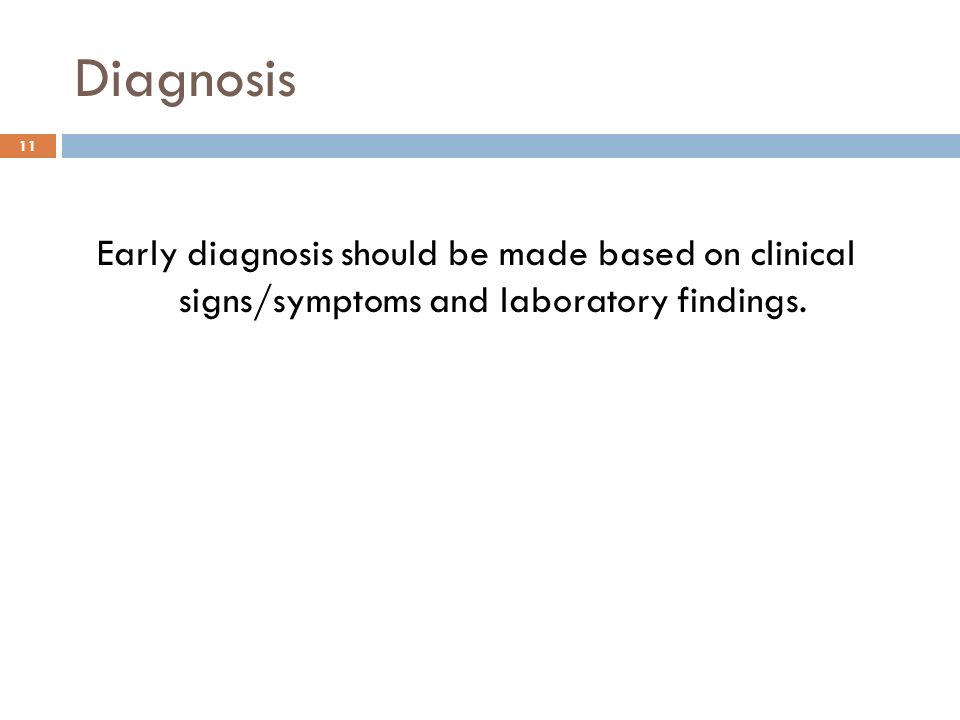 Diagnosis

11

Early diagnosis should be made based on clinical signs/symptoms and laboratory findings.